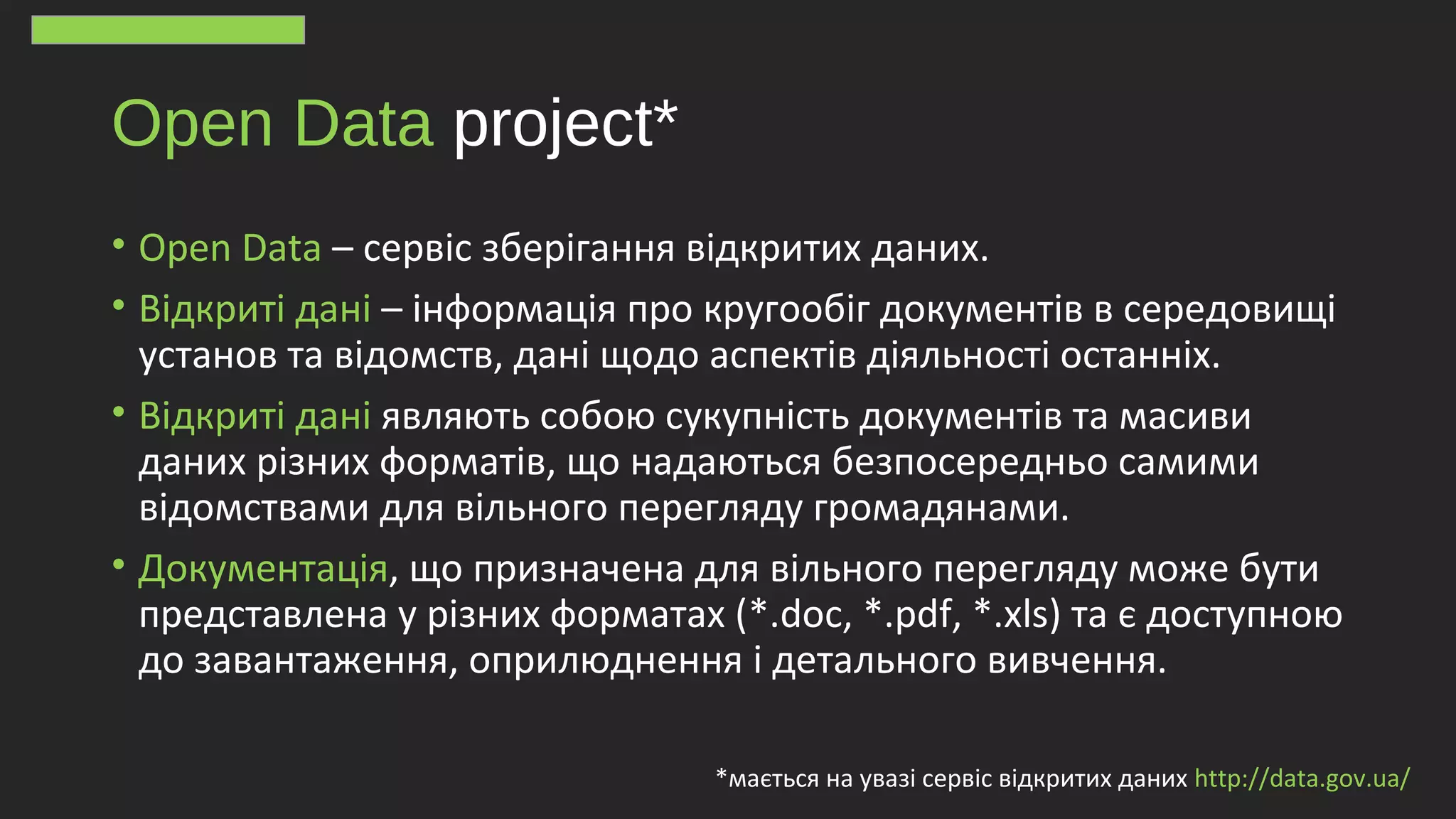 Open Data project*

• Open Data – сервіс зберігання відкритих даних.

• Відкриті дані – інформація про кругообіг документів в середовищі установ та відомств, дані щодо аспектів діяльності останніх.

• Відкриті дані являють собою сукупність документів та масиви даних різних форматів, що надаються безпосередньо самими відомствами для вільного перегляду громадянами.

• Документація, що призначена для вільного перегляду може бути представлена у різних форматах (*.doc, *.pdf, *.xls) та є доступною до завантаження, оприлюднення і детального вивчення.

*мається на увазі сервіс відкритих даних http://data.gov.ua/